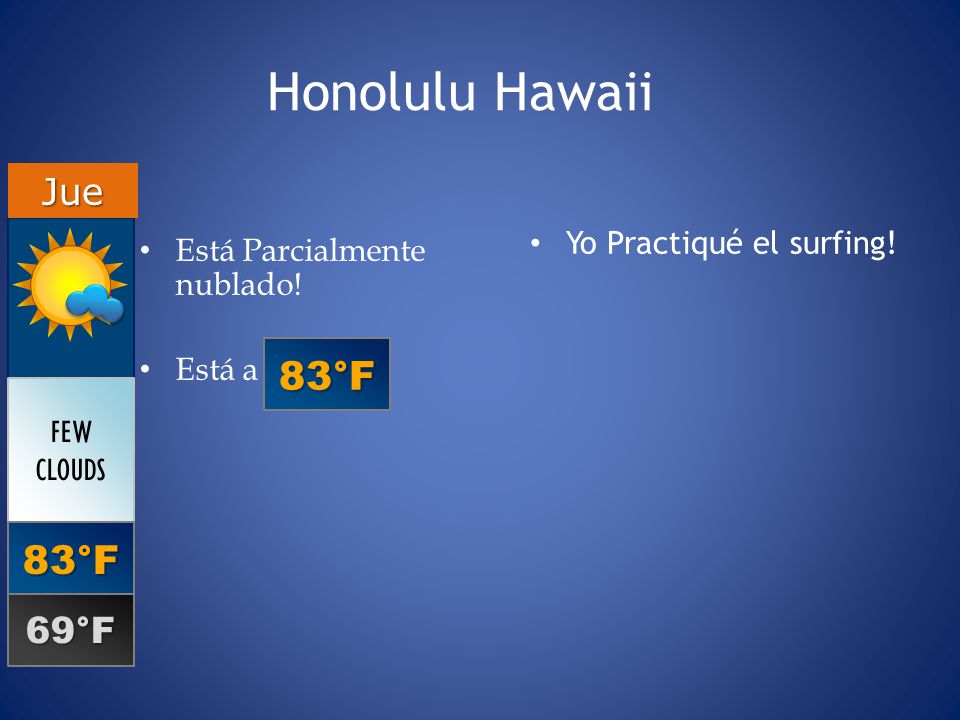 Honolulu Hawaii

Jue

FEW CLOUDS

83°F

69°F

• Está Parcialmente nublado!

• Está a 83°F

• Yo Practiqué el surfing!